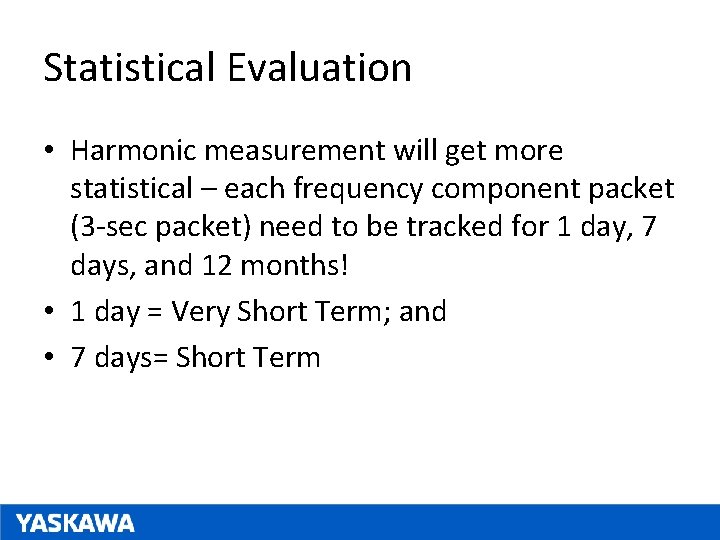 Statistical Evaluation

• Harmonic measurement will get more statistical – each frequency component packet (3-sec packet) need to be tracked for 1 day, 7 days, and 12 months!

• 1 day = Very Short Term; and

• 7 days= Short Term

YASKAWA